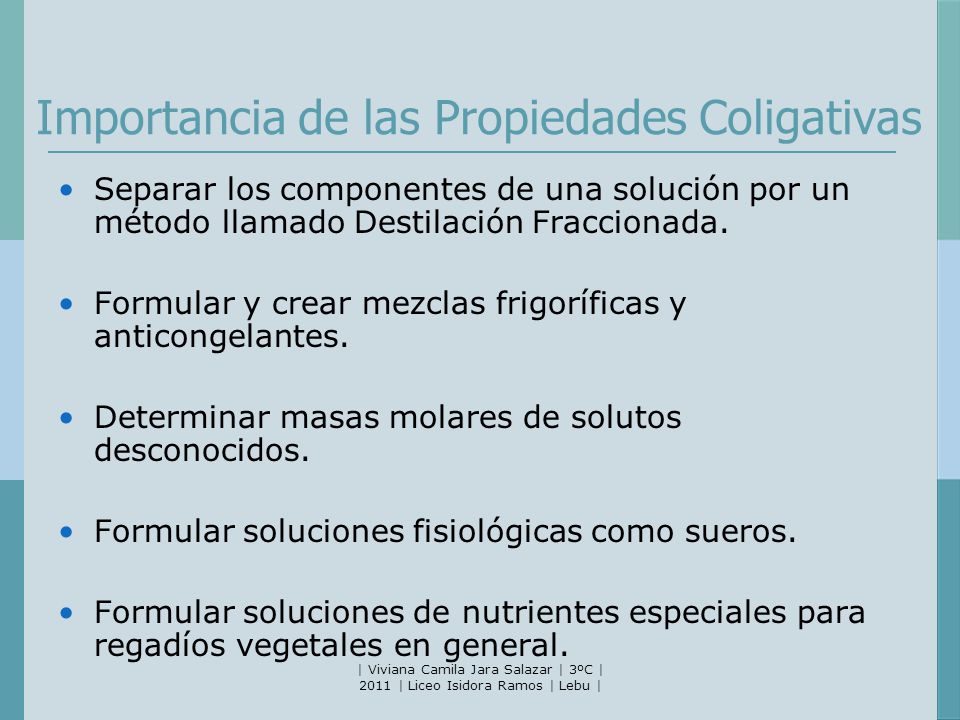 Importancia de las Propiedades Coligativas

• Separar los componentes de una solución por un método llamado Destilación Fraccionada.

• Formular y crear mezclas frigoríficas y anticongelantes.

• Determinar masas molares de solutos desconocidos.

• Formular soluciones fisiológicas como sueros.

• Formular soluciones de nutrientes especiales para regadíos vegetales en general.

| Viviana Camila Jara Salazar | 3ºC | 2011 | Liceo Isidora Ramos | Lebu |